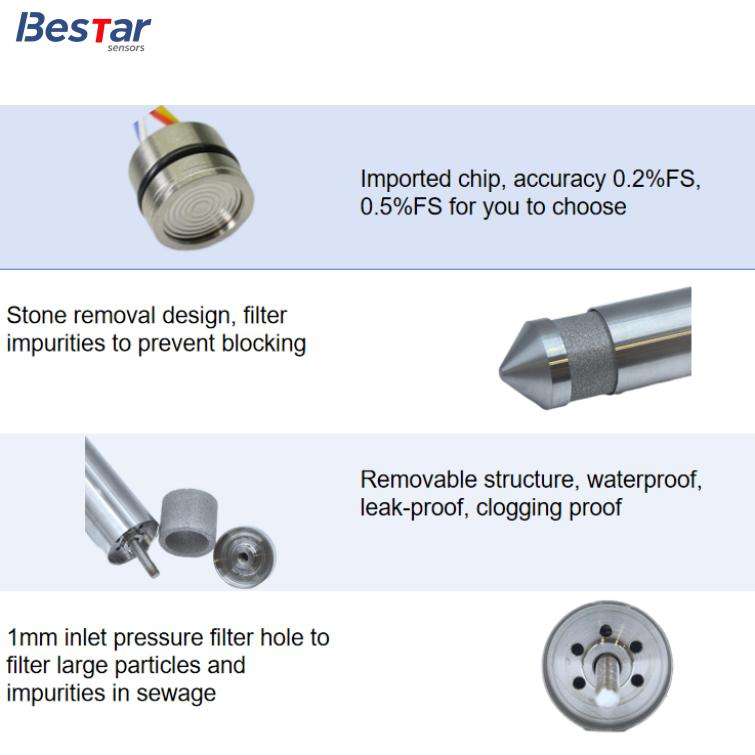 Bestar
sensors

Imported chip, accuracy 0.2%FS, 0.5%FS for you to choose

Stone removal design, filter impurities to prevent blocking

Removable structure, waterproof, leak-proof, clogging proof

1mm inlet pressure filter hole to filter large particles and impurities in sewage